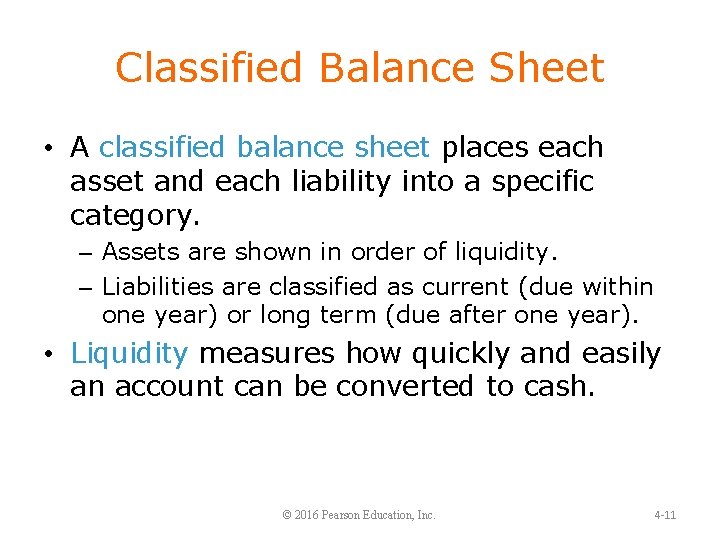 Classified Balance Sheet

• A classified balance sheet places each asset and each liability into a specific category.

– Assets are shown in order of liquidity.

– Liabilities are classified as current (due within one year) or long term (due after one year).

• Liquidity measures how quickly and easily an account can be converted to cash.

© 2016 Pearson Education, Inc.

4-11